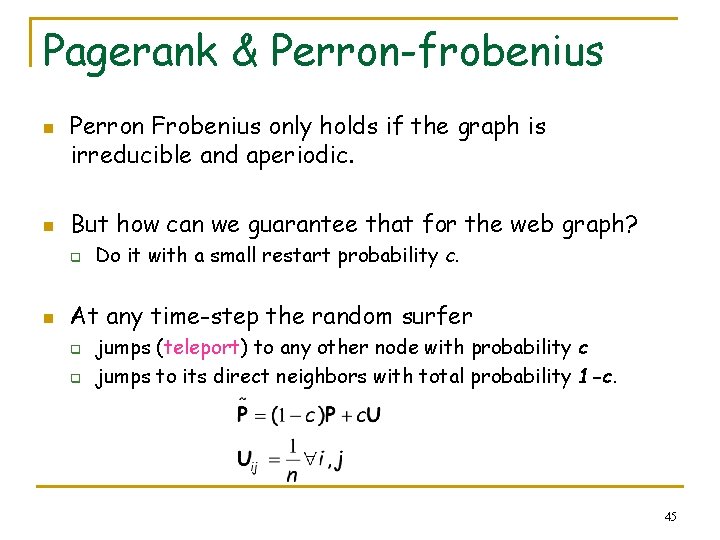 Pagerank & Perron-frobenius

Perron Frobenius only holds if the graph is irreducible and aperiodic.

But how can we guarantee that for the web graph?

Do it with a small restart probability c.

At any time-step the random surfer

jumps (teleport) to any other node with probability c

jumps to its direct neighbors with total probability 1-c.

$\tilde{\mathbf{P}} = (1-c)\mathbf{P} + c\mathbf{U}$

$\mathbf{U}_{ij} = \frac{1}{n} \forall i, j$

45